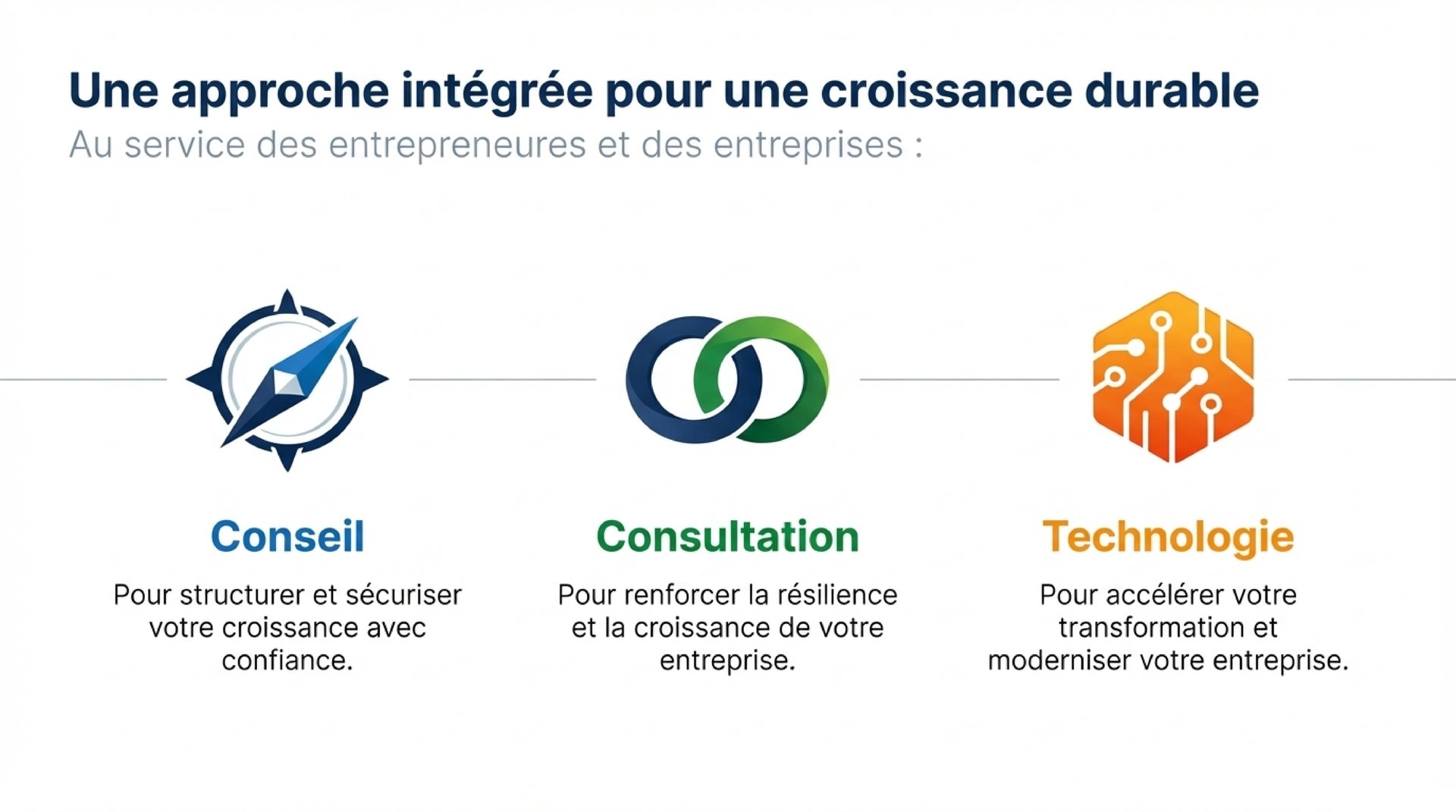 Une approche intégrée pour une croissance durable

Au service des entrepreneures et des entreprises :

Conseil

Pour structurer et sécuriser votre croissance avec confiance.

Consultation

Pour renforcer la résilience et la croissance de votre entreprise.

Technologie

Pour accélérer votre transformation et moderniser votre entreprise.